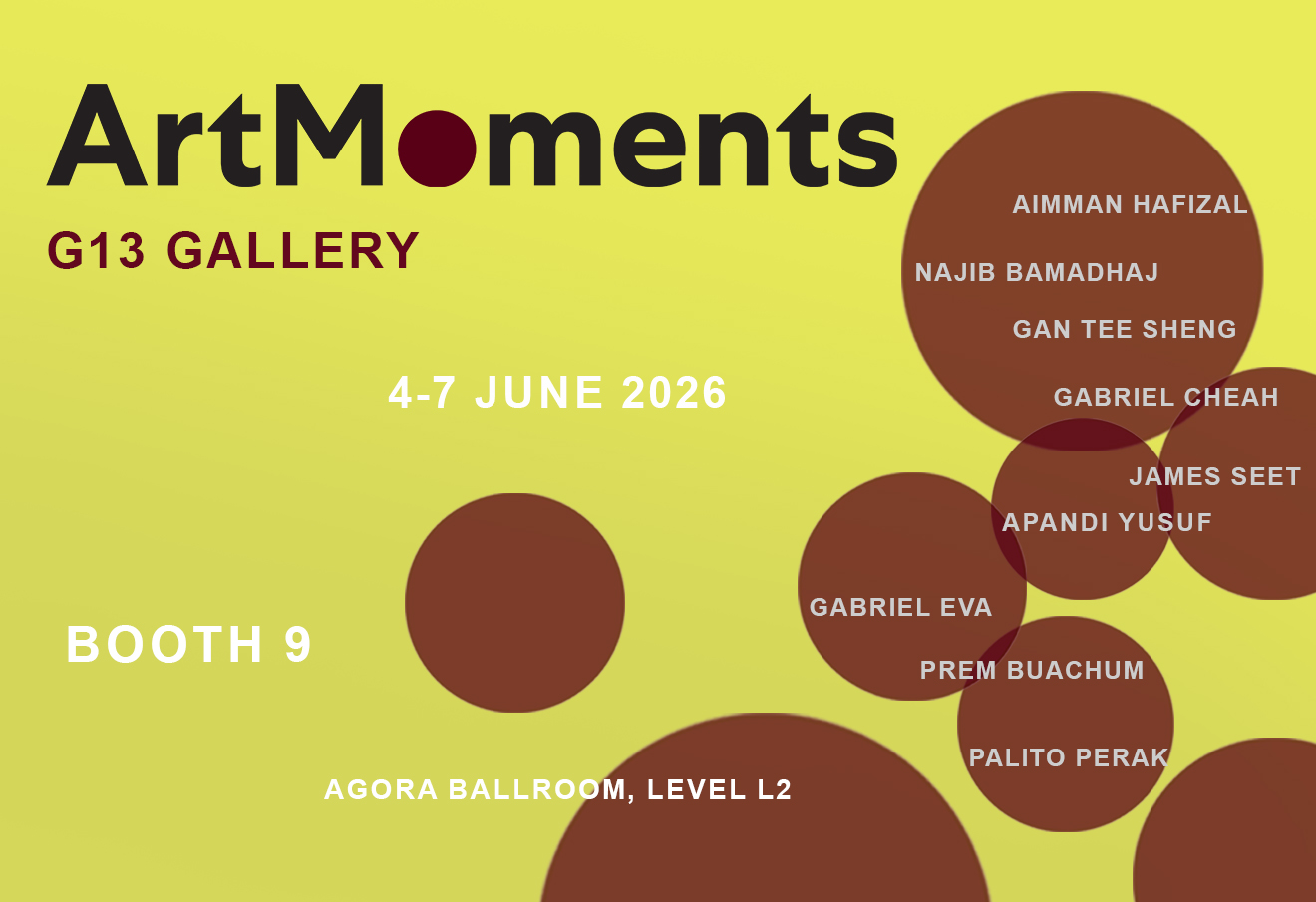 ArtMoments
G13 GALLERY

4-7 JUNE 2026

BOOTH 9

AGORA BALLROOM, LEVEL L2

AIMMAN HAFIZAL
NAJIB BAMADHAJ
GAN TEE SHENG
GABRIEL CHEAH
JAMES SEET
APANDI YUSUF
GABRIEL EVA
PREM BUACHUM
PALITO PERAK